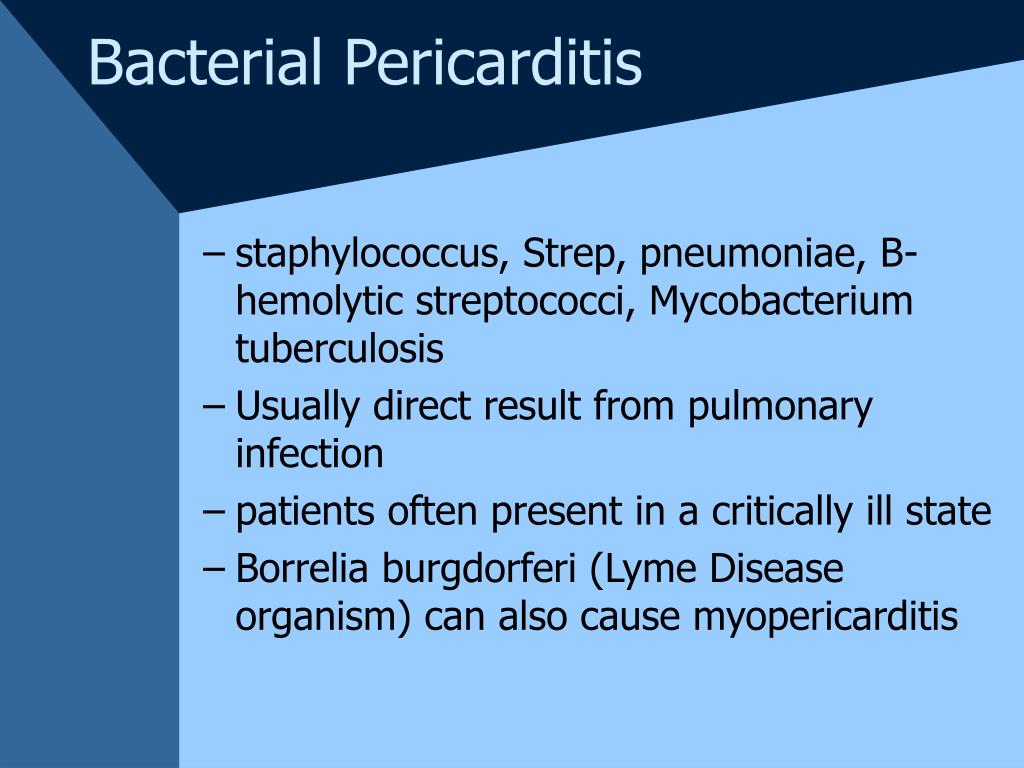 Bacterial Pericarditis

– staphylococcus, Strep, pneumoniae, B-hemolytic streptococci, Mycobacterium tuberculosis
– Usually direct result from pulmonary infection
– patients often present in a critically ill state
– Borrelia burgdorferi (Lyme Disease organism) can also cause myopericarditis